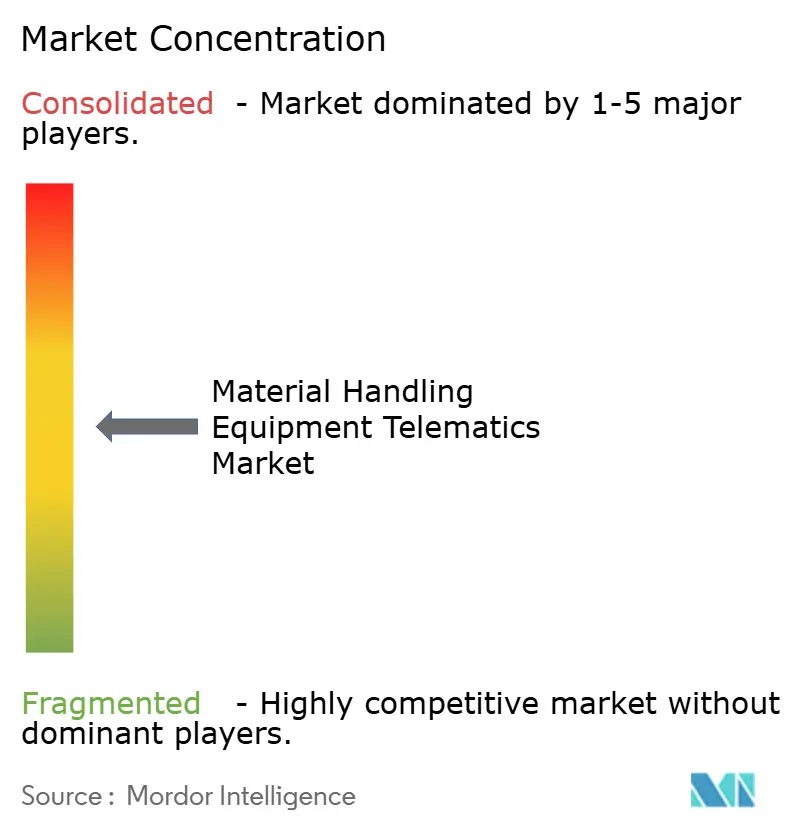 Market Concentration

Consolidated - Market dominated by 1-5 major players.

Material Handling Equipment Telematics Market

Fragmented - Highly competitive market without dominant players.

Source : Mordor Intelligence